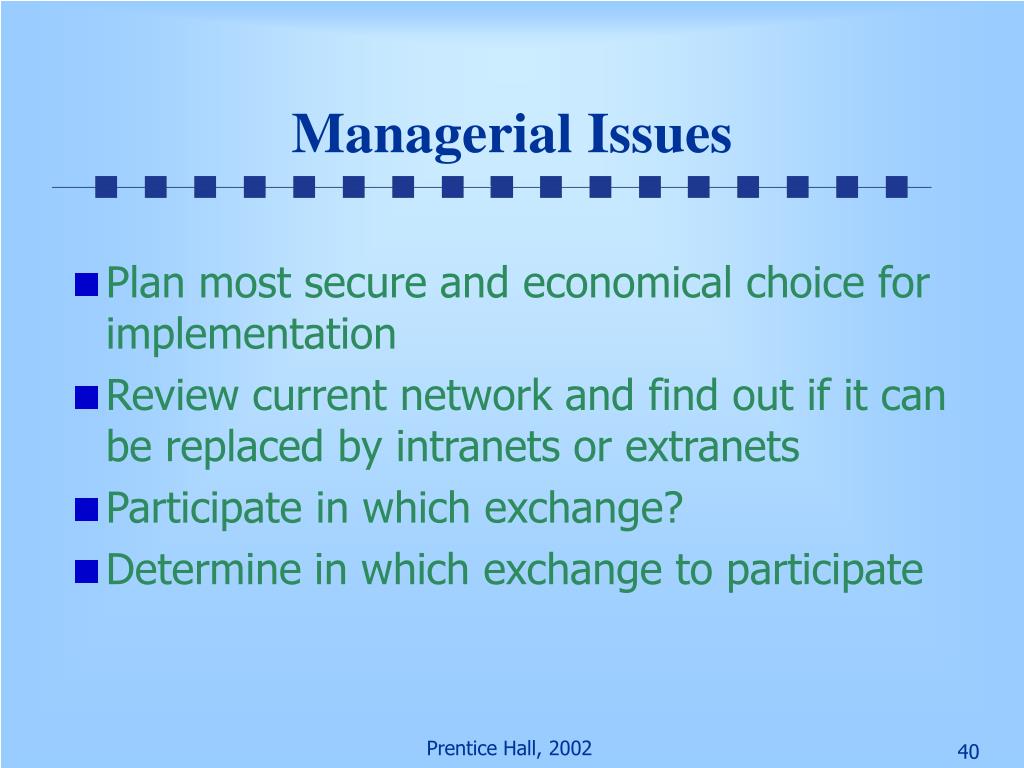 Managerial Issues

Plan most secure and economical choice for implementation

Review current network and find out if it can be replaced by intranets or extranets

Participate in which exchange?

Determine in which exchange to participate

Prentice Hall, 2002

40